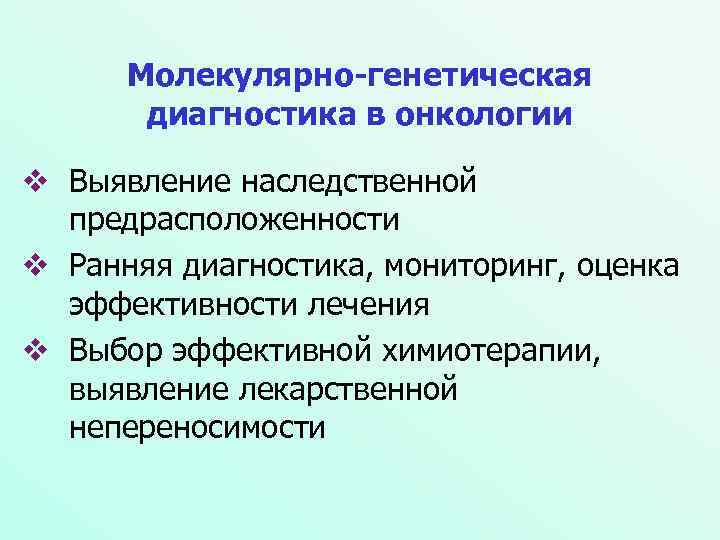 Молекулярно-генетическая диагностика в онкологии

❖ Выявление наследственной предрасположенности

❖ Ранняя диагностика, мониторинг, оценка эффективности лечения

❖ Выбор эффективной химиотерапии, выявление лекарственной непереносимости